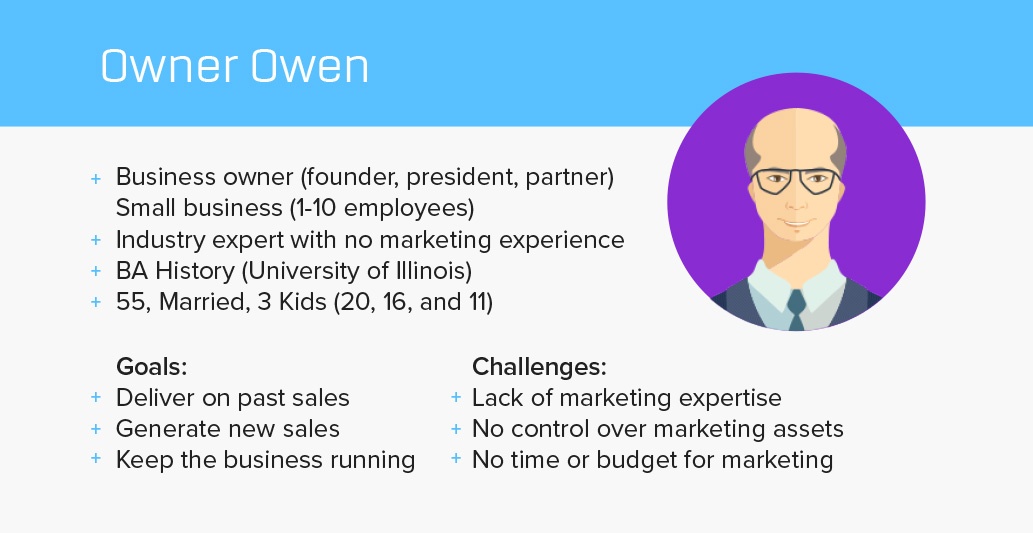 Owner Owen

+ Business owner (founder, president, partner) Small business (1-10 employees)
+ Industry expert with no marketing experience
+ BA History (University of Illinois)
+ 55, Married, 3 Kids (20, 16, and 11)

Goals:
+ Deliver on past sales
+ Generate new sales
+ Keep the business running

Challenges:
+ Lack of marketing expertise
+ No control over marketing assets
+ No time or budget for marketing